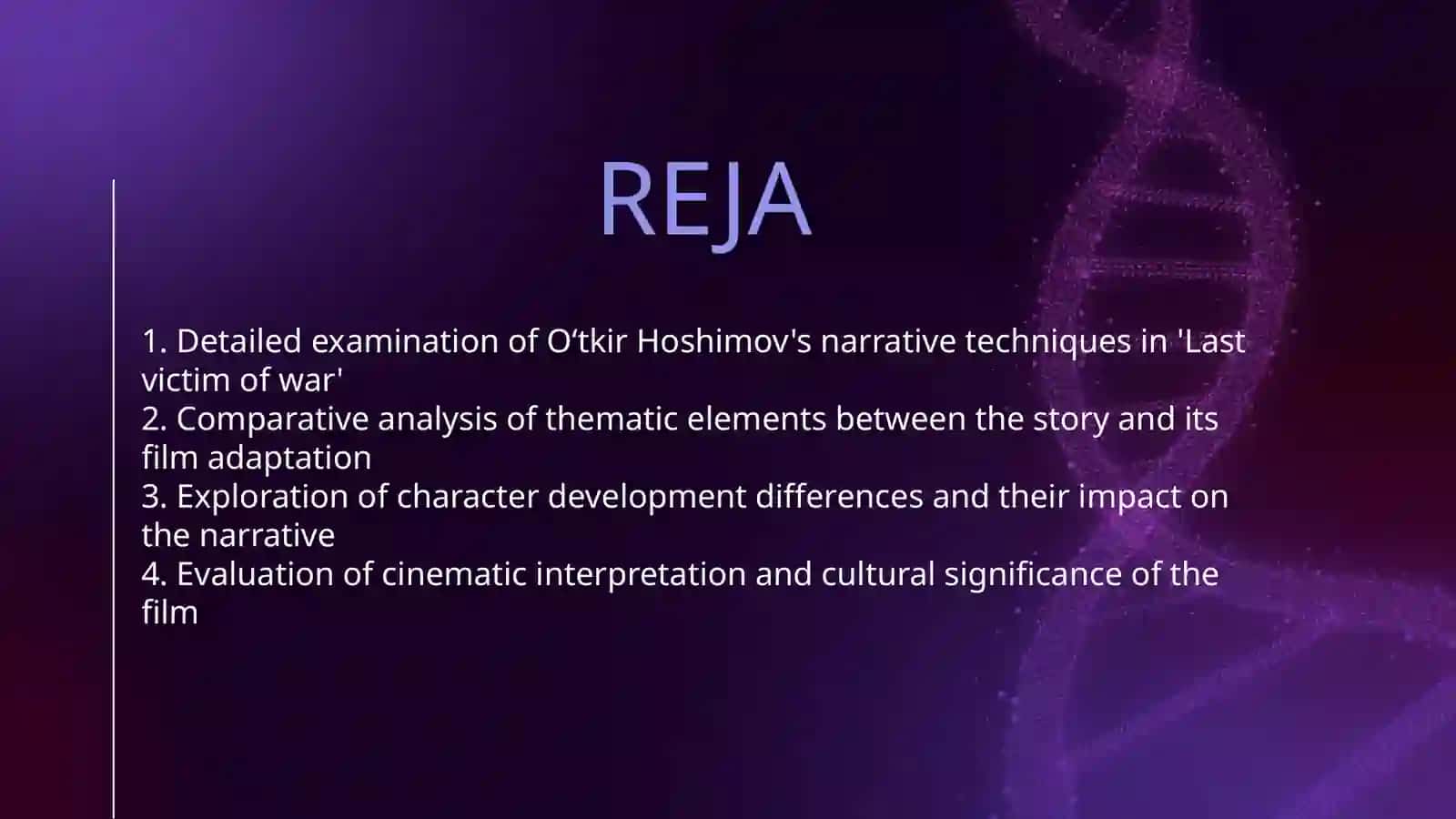 REJA

1. Detailed examination of O‘tkir Hoshimov's narrative techniques in 'Last victim of war'
2. Comparative analysis of thematic elements between the story and its film adaptation
3. Exploration of character development differences and their impact on the narrative
4. Evaluation of cinematic interpretation and cultural significance of the film